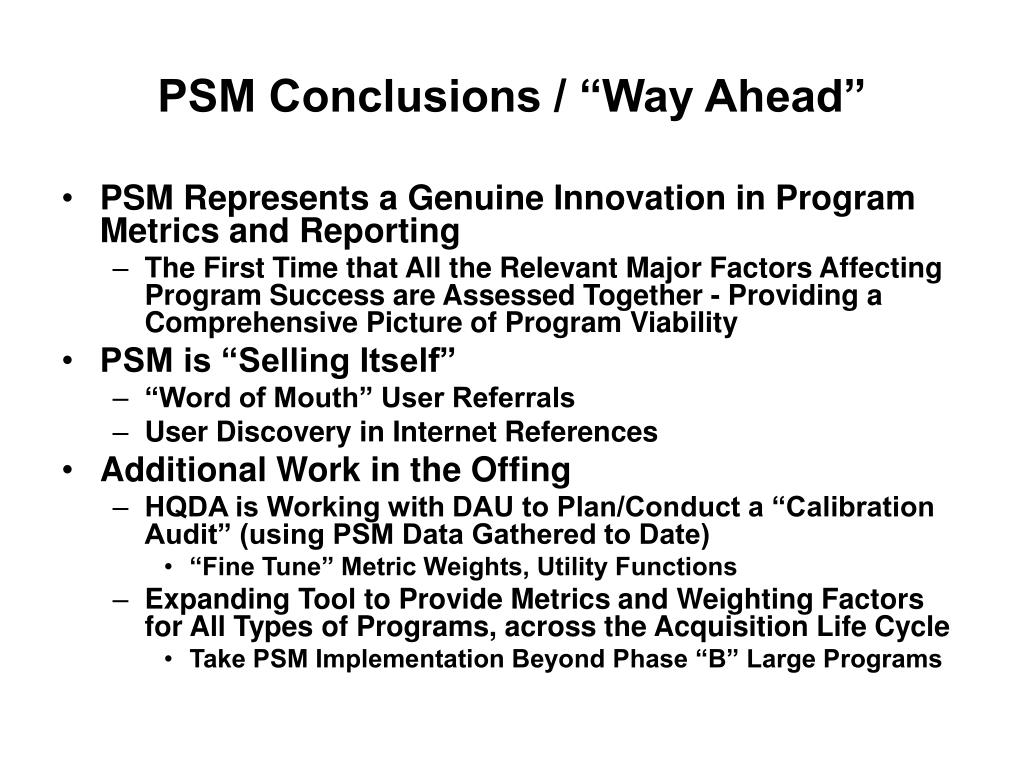 PSM Conclusions / “Way Ahead”

• PSM Represents a Genuine Innovation in Program Metrics and Reporting
– The First Time that All the Relevant Major Factors Affecting Program Success are Assessed Together - Providing a Comprehensive Picture of Program Viability
• PSM is “Selling Itself”
– “Word of Mouth” User Referrals
– User Discovery in Internet References
• Additional Work in the Offing
– HQDA is Working with DAU to Plan/Conduct a “Calibration Audit” (using PSM Data Gathered to Date)
• “Fine Tune” Metric Weights, Utility Functions
– Expanding Tool to Provide Metrics and Weighting Factors for All Types of Programs, across the Acquisition Life Cycle
• Take PSM Implementation Beyond Phase “B” Large Programs